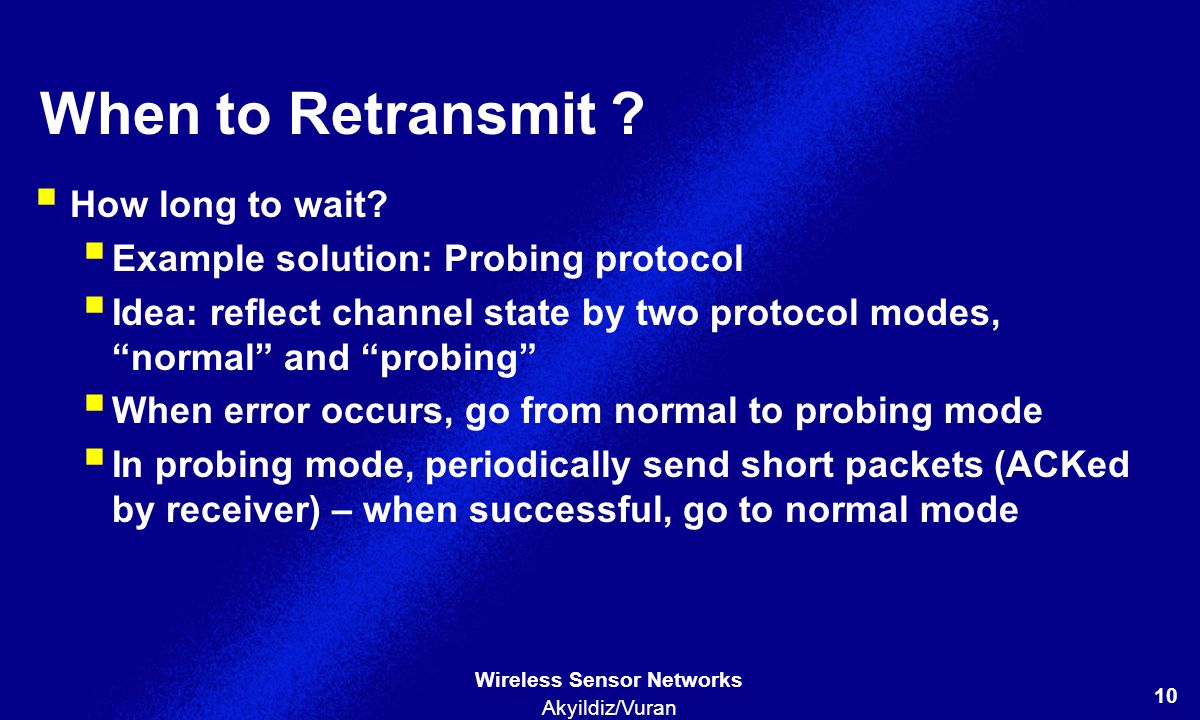 When to Retransmit ?

How long to wait?

Example solution: Probing protocol

Idea: reflect channel state by two protocol modes, “normal” and “probing”

When error occurs, go from normal to probing mode

In probing mode, periodically send short packets (ACKed by receiver) – when successful, go to normal mode

Wireless Sensor Networks
Akyildiz/Vuran

10